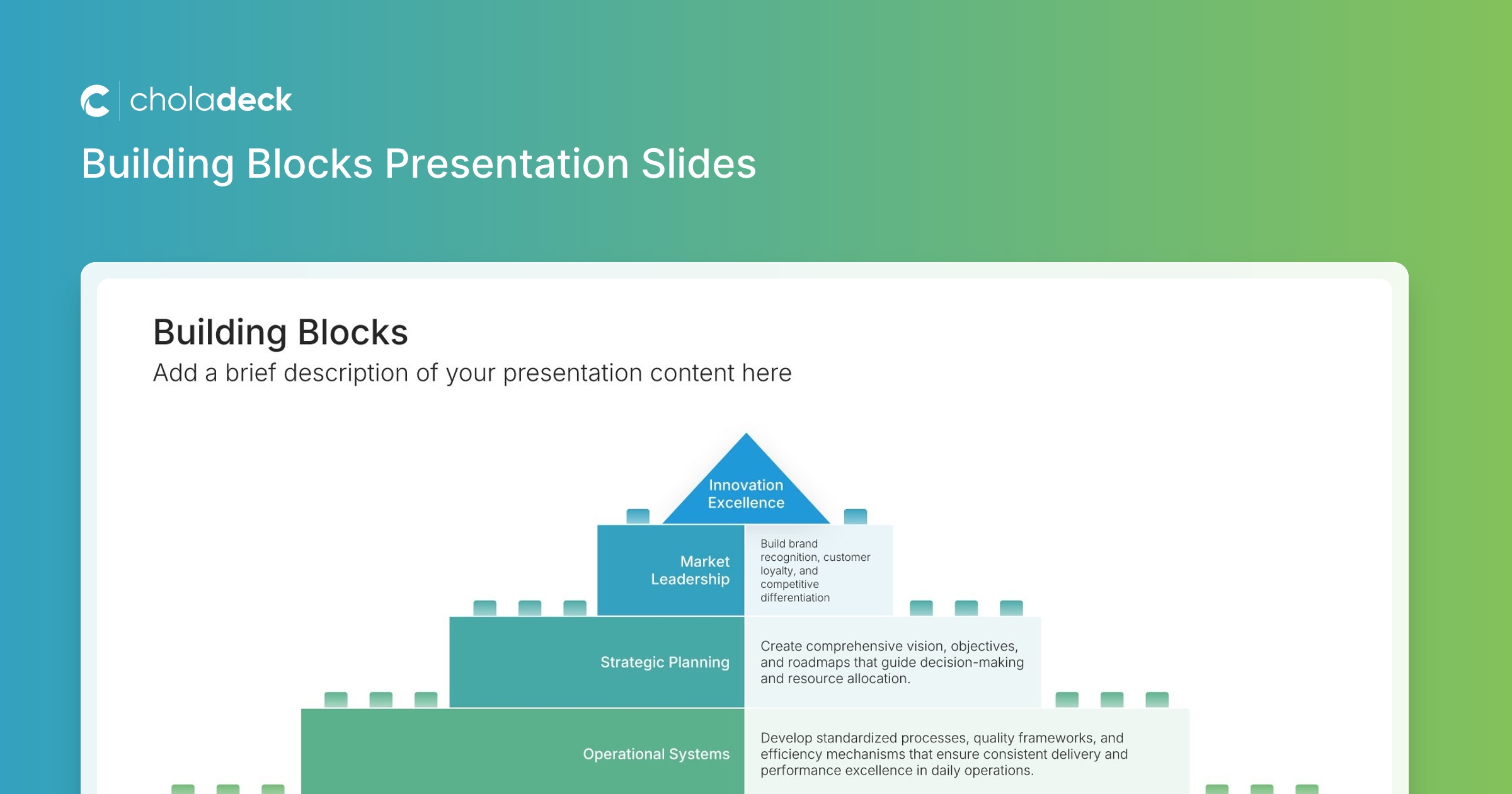 choladeck

Building Blocks Presentation Slides

Building Blocks

Add a brief description of your presentation content here

Innovation Excellence

Market Leadership

Build brand recognition, customer loyalty, and competitive differentiation

Strategic Planning

Create comprehensive vision, objectives, and roadmaps that guide decision-making and resource allocation.

Operational Systems

Develop standardized processes, quality frameworks, and efficiency mechanisms that ensure consistent delivery and performance excellence in daily operations.